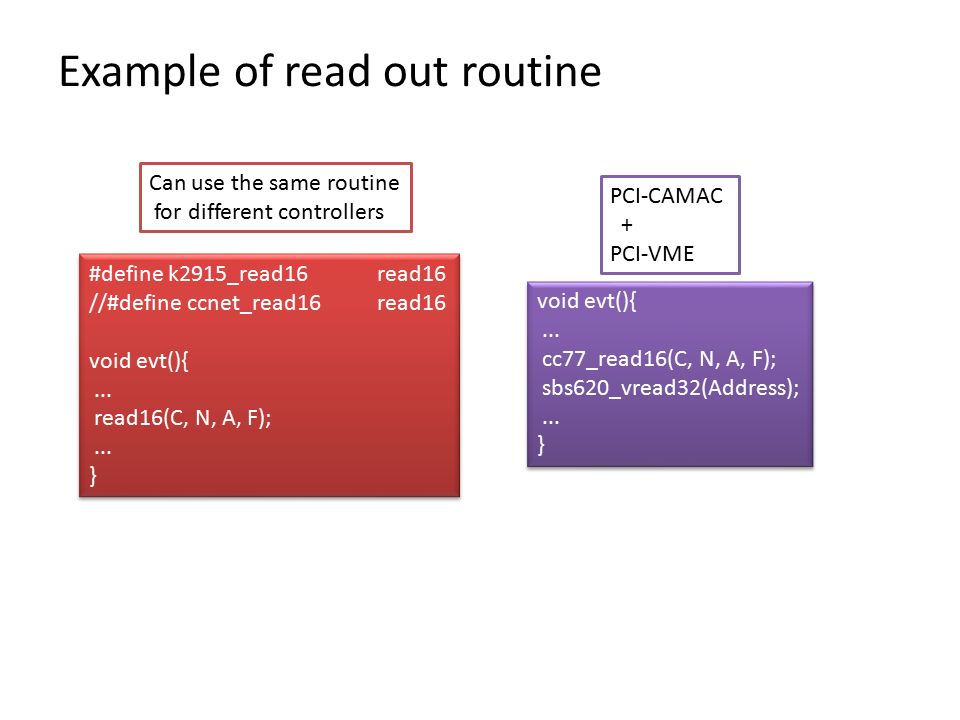 Example of read out routine

Can use the same routine for different controllers

#define k2915_read16 read16
//#define ccnet_read16 read16

void evt(){
...
read16(C, N, A, F);
...
}

PCI-CAMAC
+
PCI-VME

void evt(){
...
cc77_read16(C, N, A, F);
sbs620_vread32(Address);
...
}